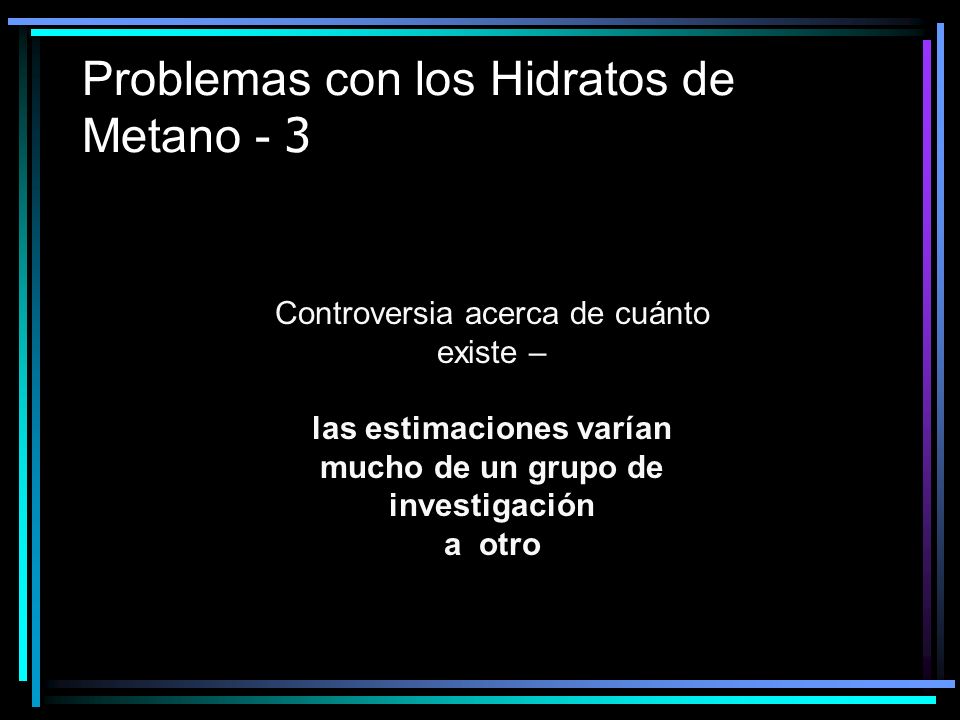 Problemas con los Hidratos de Metano - 3

Controversia acerca de cuánto existe –

las estimaciones varían mucho de un grupo de investigación a otro